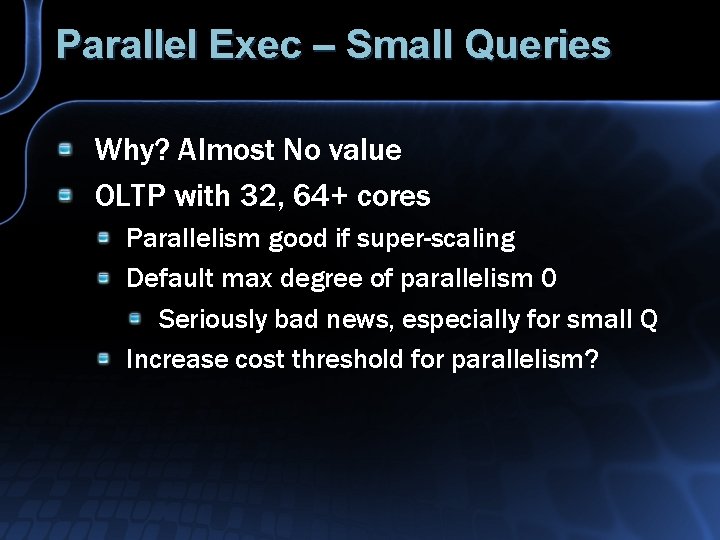 Parallel Exec – Small Queries

Why? Almost No value

OLTP with 32, 64+ cores

Parallelism good if super-scaling

Default max degree of parallelism 0

Seriously bad news, especially for small Q

Increase cost threshold for parallelism?